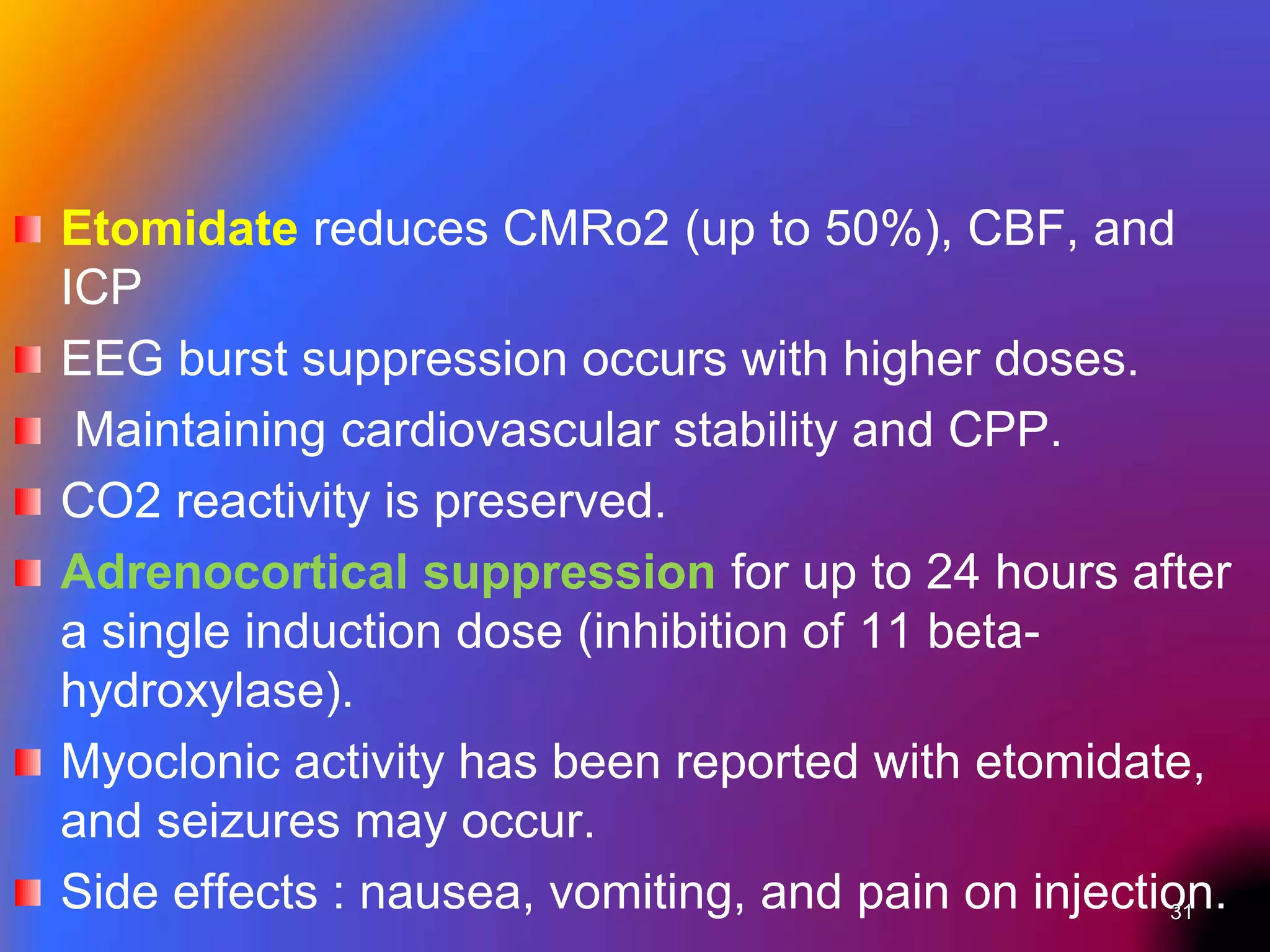 Etomidate reduces CMRo2 (up to 50%), CBF, and ICP

EEG burst suppression occurs with higher doses.

Maintaining cardiovascular stability and CPP.

CO2 reactivity is preserved.

Adrenocortical suppression for up to 24 hours after a single induction dose (inhibition of 11 beta-hydroxylase).

Myoclonic activity has been reported with etomidate, and seizures may occur.

Side effects : nausea, vomiting, and pain on injection.

31